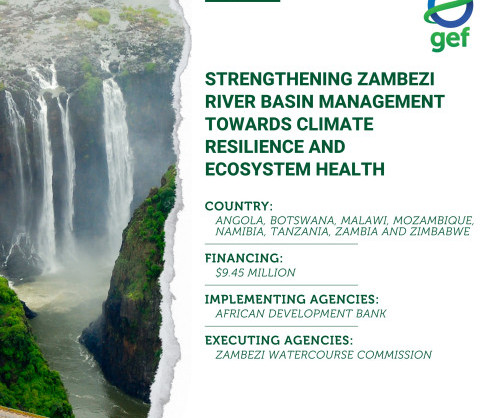 gef

STRENGTHENING ZAMBEZI RIVER BASIN MANAGEMENT TOWARDS CLIMATE RESILIENCE AND ECOSYSTEM HEALTH

COUNTRY:
ANGOLA, BOTSWANA, MALAWI, MOZAMBIQUE, NAMIBIA, TANZANIA, ZAMBIA AND ZIMBABWE

FINANCING:
$9.45 MILLION

IMPLEMENTING AGENCIES:
AFRICAN DEVELOPMENT BANK

EXECUTING AGENCIES:
ZAMBEZI WATERCOURSE COMMISSION